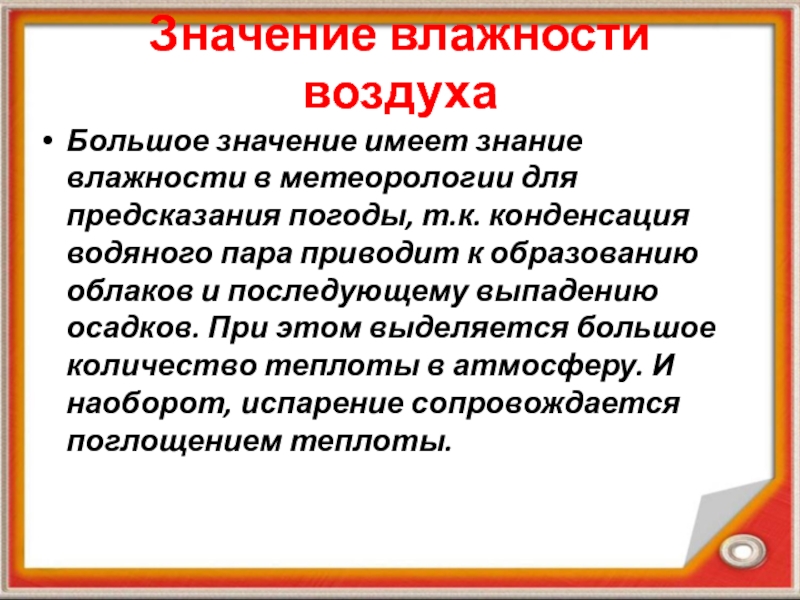 Значение влажности воздуха

• Большое значение имеет знание влажности в метеорологии для предсказания погоды, т.к. конденсация водяного пара приводит к образованию облаков и последующему выпадению осадков. При этом выделяется большое количество теплоты в атмосферу. И наоборот, испарение сопровождается поглощением теплоты.